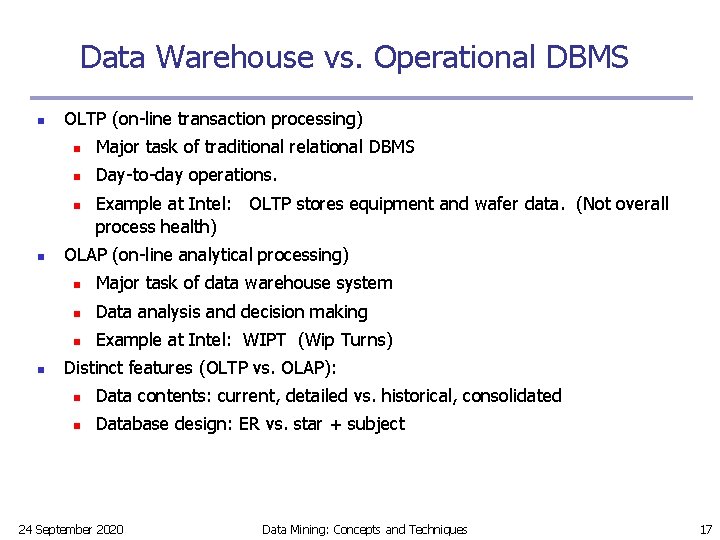 Data Warehouse vs. Operational DBMS

- OLTP (on-line transaction processing)
  - Major task of traditional relational DBMS
  - Day-to-day operations.
  - Example at Intel: OLTP stores equipment and wafer data. (Not overall process health)
- OLAP (on-line analytical processing)
  - Major task of data warehouse system
  - Data analysis and decision making
  - Example at Intel: WIPT (Wip Turns)
- Distinct features (OLTP vs. OLAP):
  - Data contents: current, detailed vs. historical, consolidated
  - Database design: ER vs. star + subject

24 September 2020 Data Mining: Concepts and Techniques 17